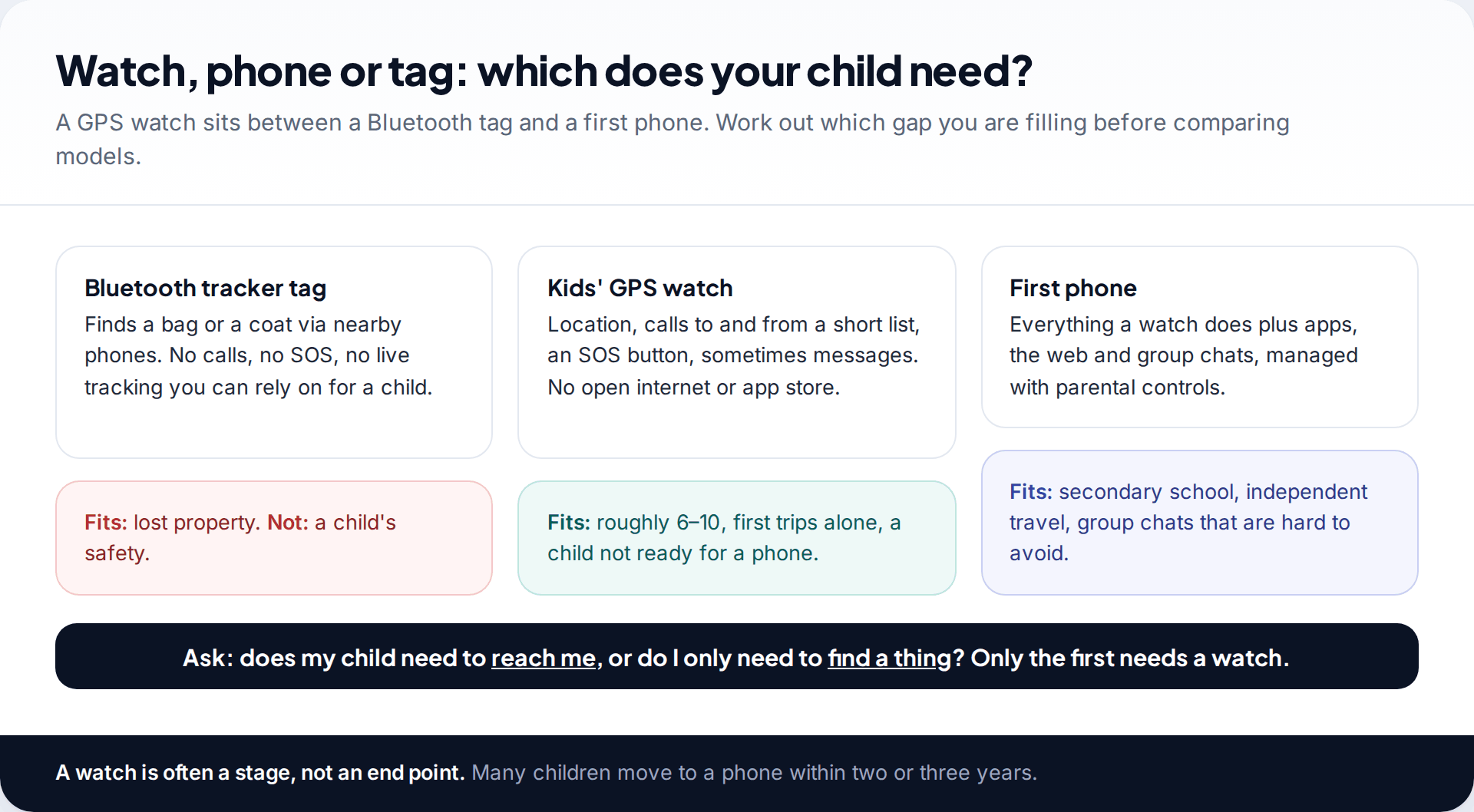 Watch, phone or tag: which does your child need?

A GPS watch sits between a Bluetooth tag and a first phone. Work out which gap you are filling before comparing models.

Bluetooth tracker tag
Finds a bag or a coat via nearby phones. No calls, no SOS, no live tracking you can rely on for a child.

Fits: lost property. Not: a child's safety.

Kids' GPS watch
Location, calls to and from a short list, an SOS button, sometimes messages. No open internet or app store.

Fits: roughly 6–10, first trips alone, a child not ready for a phone.

First phone
Everything a watch does plus apps, the web and group chats, managed with parental controls.

Fits: secondary school, independent travel, group chats that are hard to avoid.

Ask: does my child need to reach me, or do I only need to find a thing? Only the first needs a watch.

A watch is often a stage, not an end point. Many children move to a phone within two or three years.